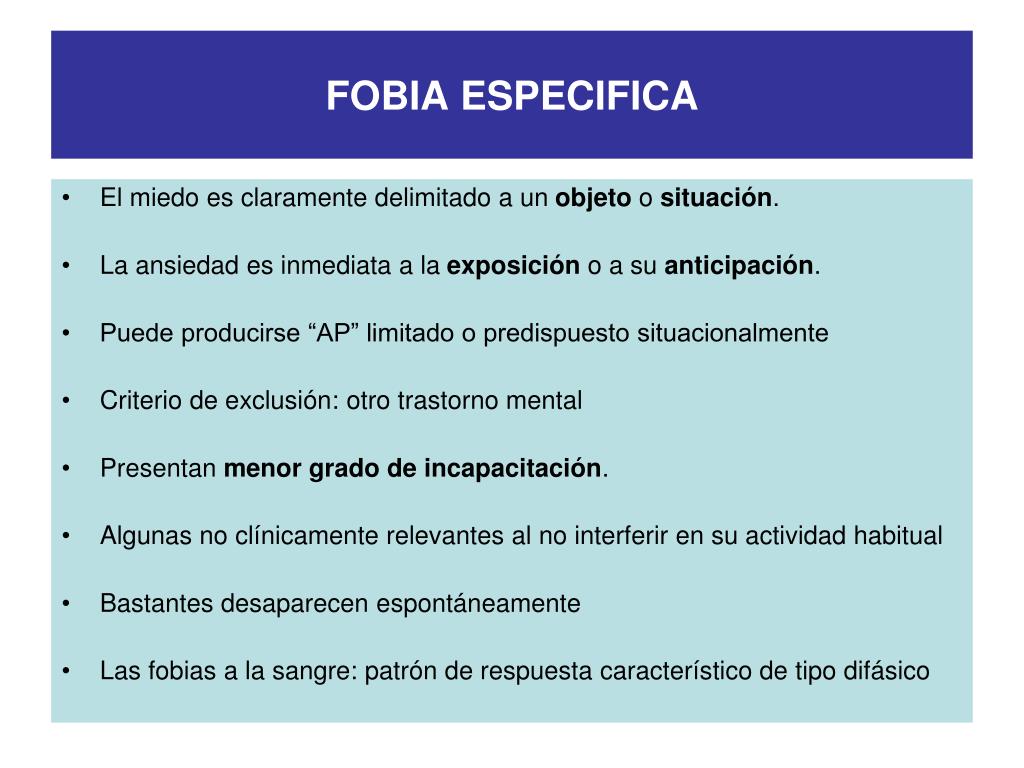 FOBIA ESPECIFICA

• El miedo es claramente delimitado a un objeto o situación.

• La ansiedad es inmediata a la exposición o a su anticipación.

• Puede producirse “AP” limitado o predispuesto situacionalmente

• Criterio de exclusión: otro trastorno mental

• Presentan menor grado de incapacitación.

• Algunas no clínicamente relevantes al no interferir en su actividad habitual

• Bastantes desaparecen espontáneamente

• Las fobias a la sangre: patrón de respuesta característico de tipo difásico